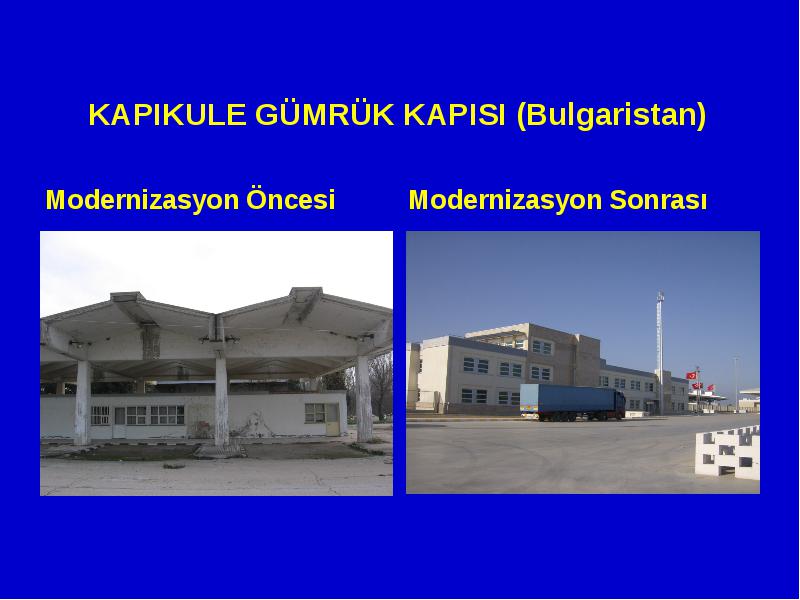 KAPIKULE GÜMRÜK KAPISI (Bulgaristan)

Modernizasyon Öncesi

Modernizasyon Sonrası